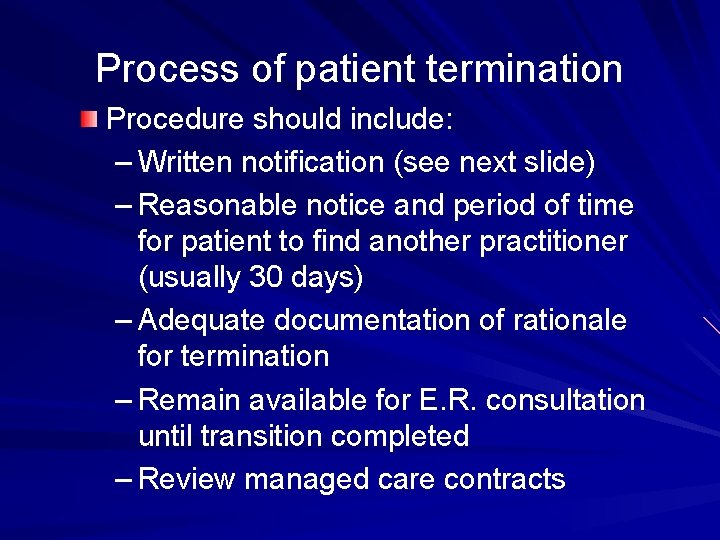 Process of patient termination

Procedure should include:

– Written notification (see next slide)

– Reasonable notice and period of time for patient to find another practitioner (usually 30 days)

– Adequate documentation of rationale for termination

– Remain available for E.R. consultation until transition completed

– Review managed care contracts